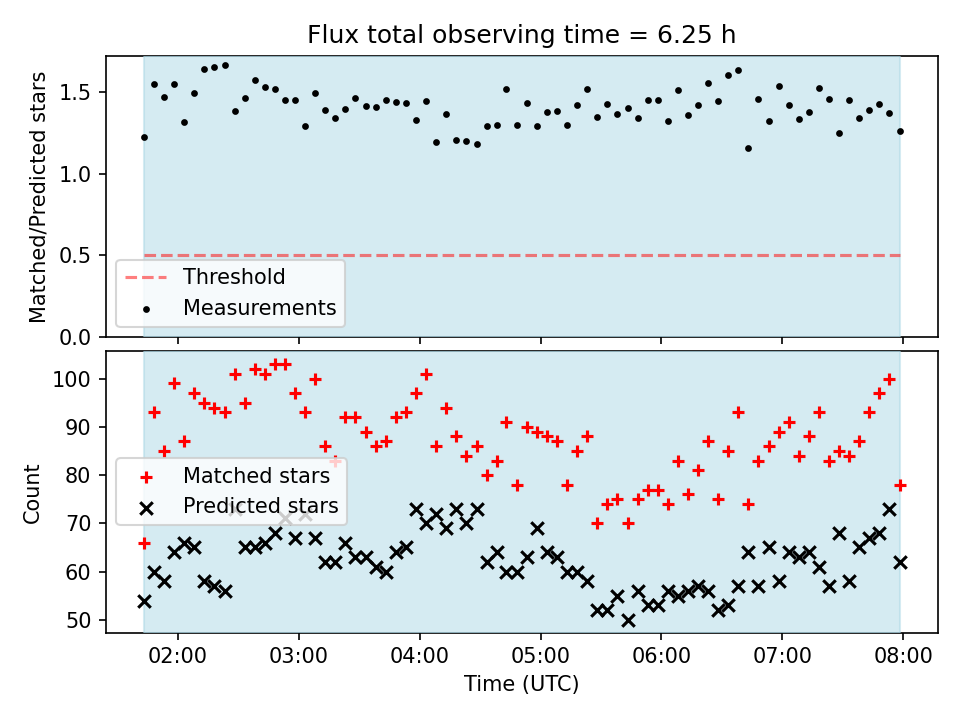 Flux total observing time = 6.25 h

Matched/Predicted stars

1.5
1.0
0.5
0.0

Threshold
Measurements

Count

100
90
80
70
60
50

Matched stars
Predicted stars

02:00
03:00
04:00
05:00
06:00
07:00
08:00

Time (UTC)